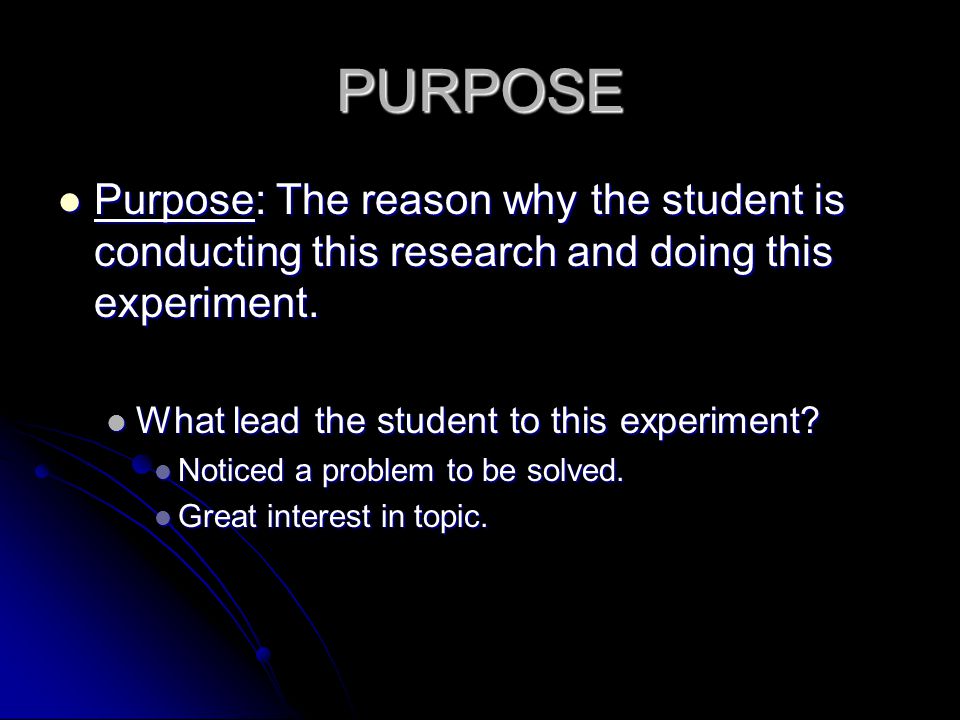 PURPOSE

- Purpose: The reason why the student is conducting this research and doing this experiment.

  - What lead the student to this experiment?
    - Noticed a problem to be solved.
    - Great interest in topic.